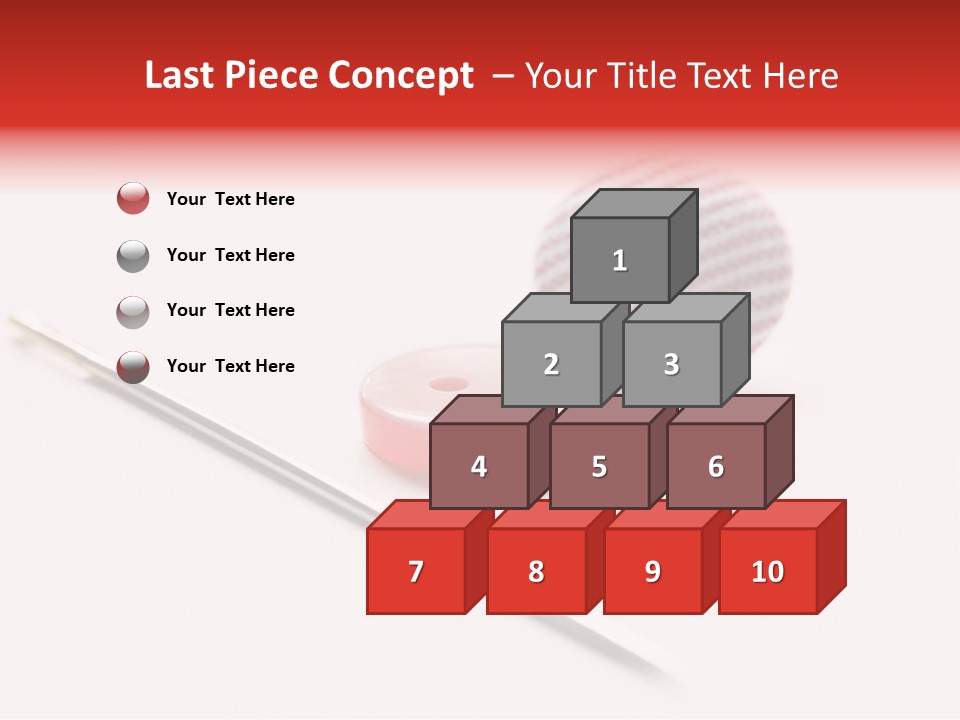 Last Piece Concept – Your Title Text Here

Your Text Here

Your Text Here

Your Text Here

Your Text Here

1

2

3

4

5

6

7

8

9

10